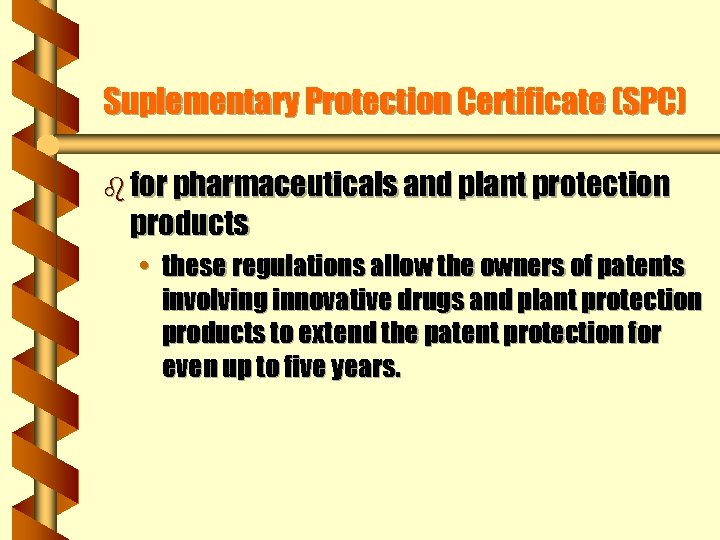 Suplementary Protection Certificate (SPC)

for pharmaceuticals and plant protection products

• these regulations allow the owners of patents involving innovative drugs and plant protection products to extend the patent protection for even up to five years.